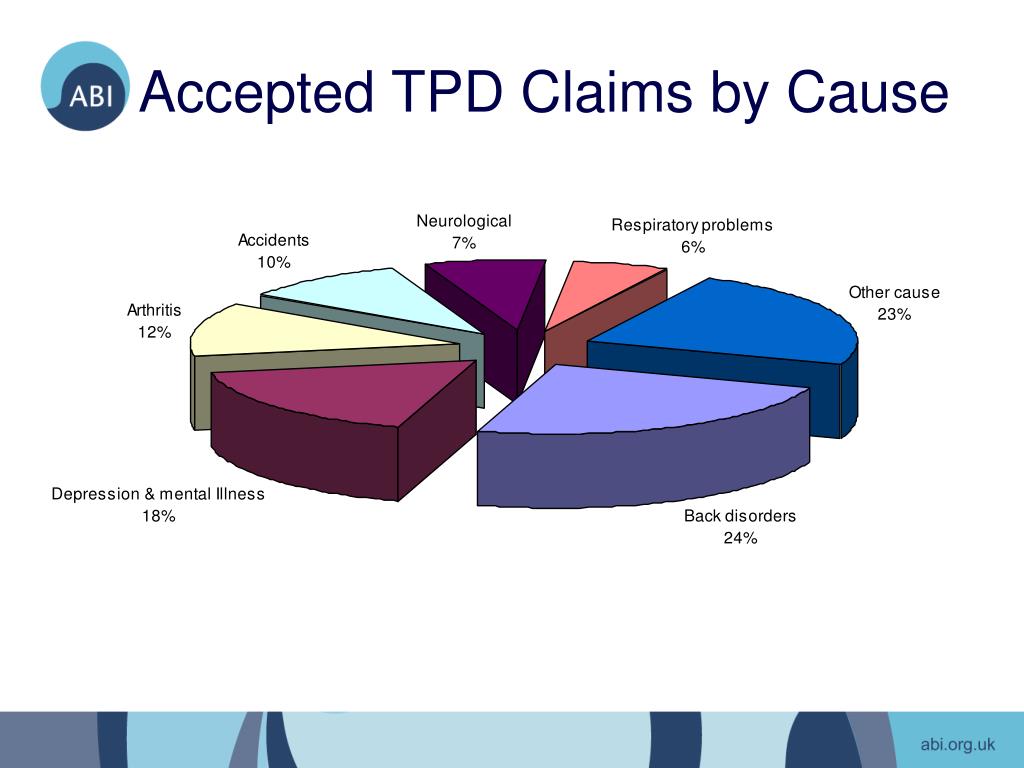 ABI

Accepted TPD Claims by Cause

Neurological
7%

Respiratory problems
6%

Accidents
10%

Other cause
23%

Arthritis
12%

Depression & mental Illness
18%

Back disorders
24%

abi.org.uk